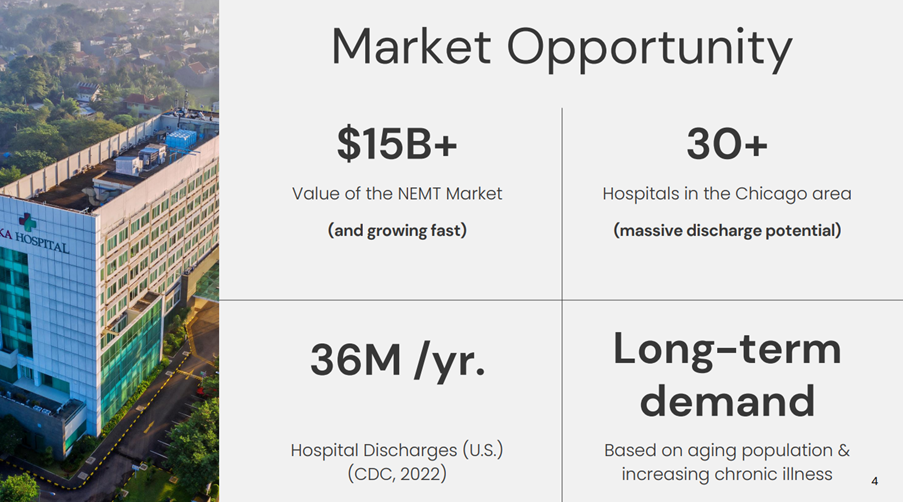 KA HOSPITAL

Market Opportunity

$15B+

Value of the NEMT Market

(and growing fast)

30+

Hospitals in the Chicago area

(massive discharge potential)

36M /yr.

Hospital Discharges (U.S.) (CDC, 2022)

Long-term demand

Based on aging population & increasing chronic illness

4